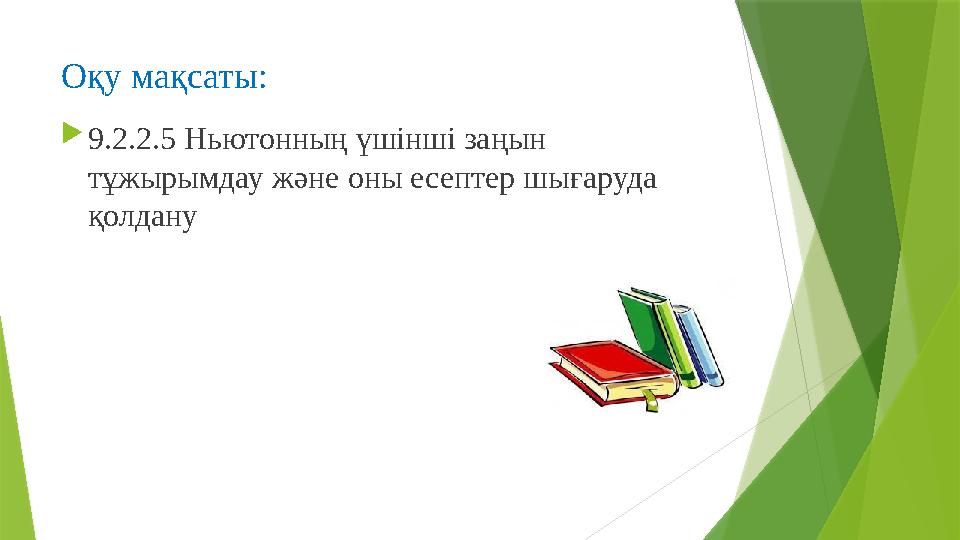 Оқу мақсаты:

9.2.2.5 Ньютонның үшінші заңын тұжырымдау және оны есептер шығаруда қолдану